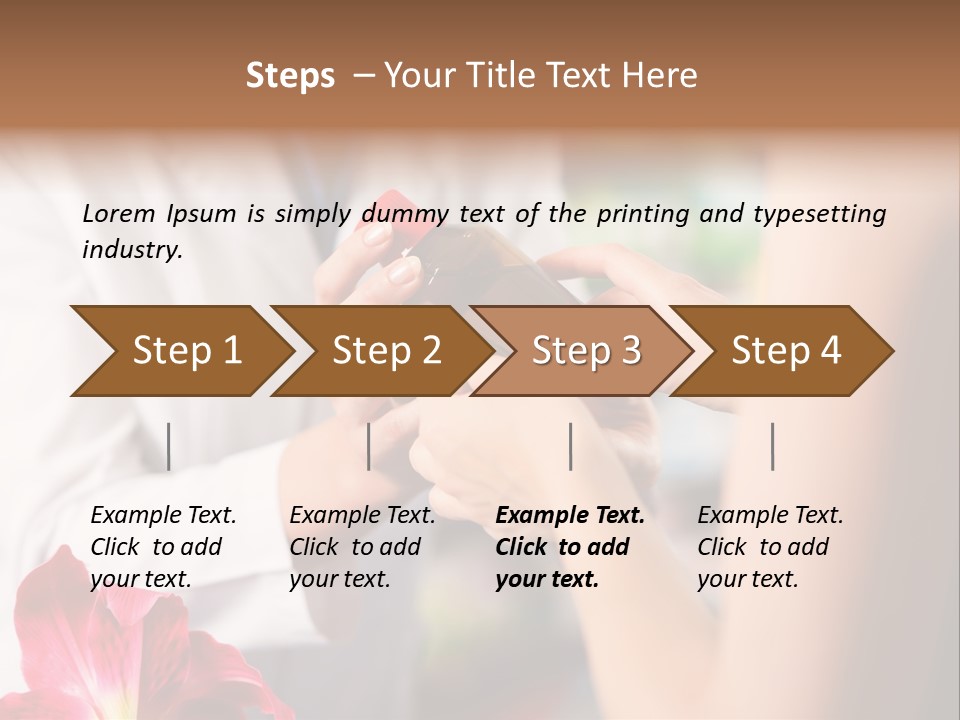 Steps – Your Title Text Here

Lorem Ipsum is simply dummy text of the printing and typesetting industry.

Step 1

Step 2

Step 3

Step 4

Example Text. Click to add your text.

Example Text. Click to add your text.

Example Text. Click to add your text.

Example Text. Click to add your text.